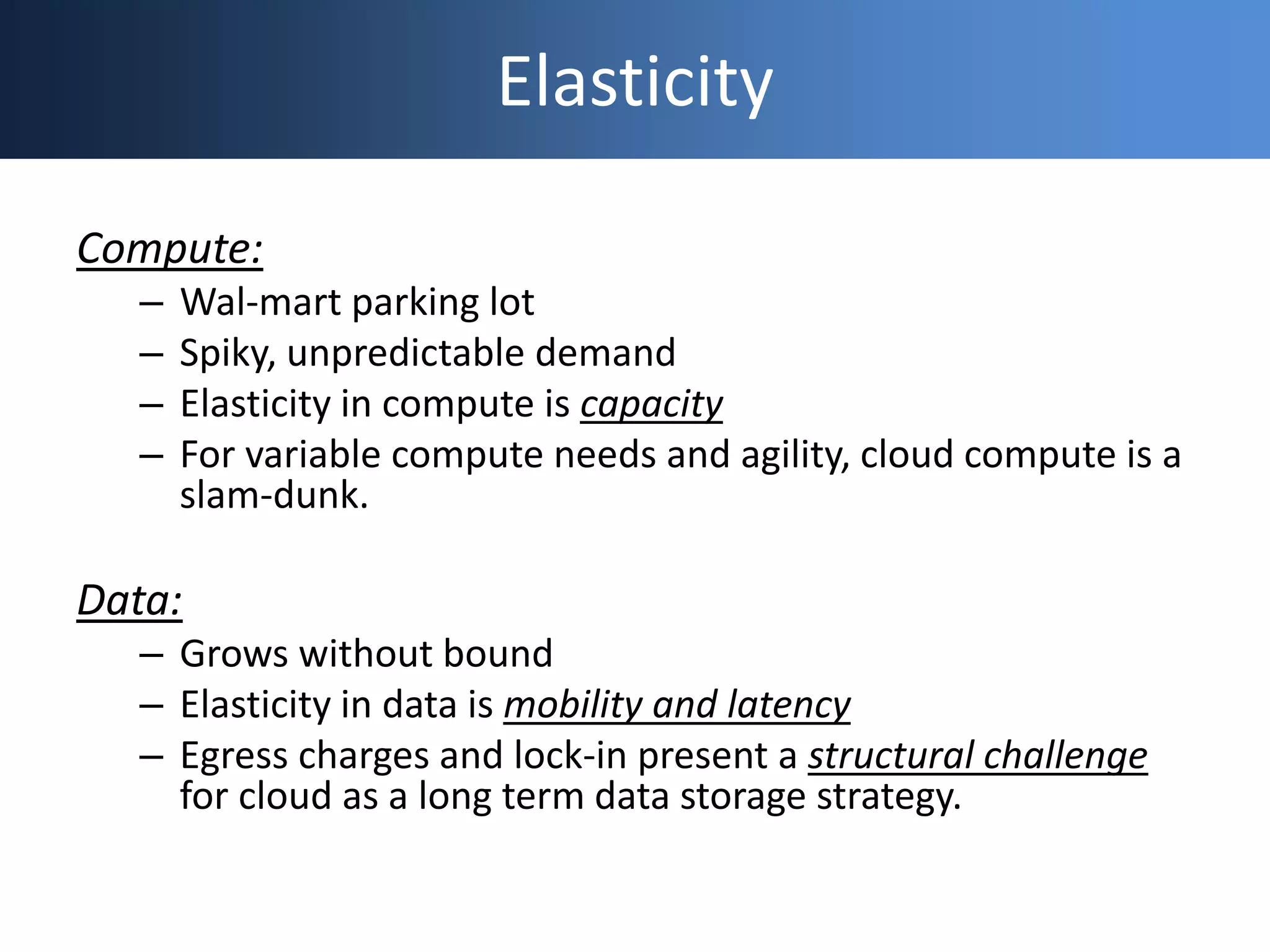 Elasticity

Compute:

– Wal-mart parking lot
– Spiky, unpredictable demand
– Elasticity in compute is capacity
– For variable compute needs and agility, cloud compute is a slam-dunk.

Data:

– Grows without bound
– Elasticity in data is mobility and latency
– Egress charges and lock-in present a structural challenge for cloud as a long term data storage strategy.